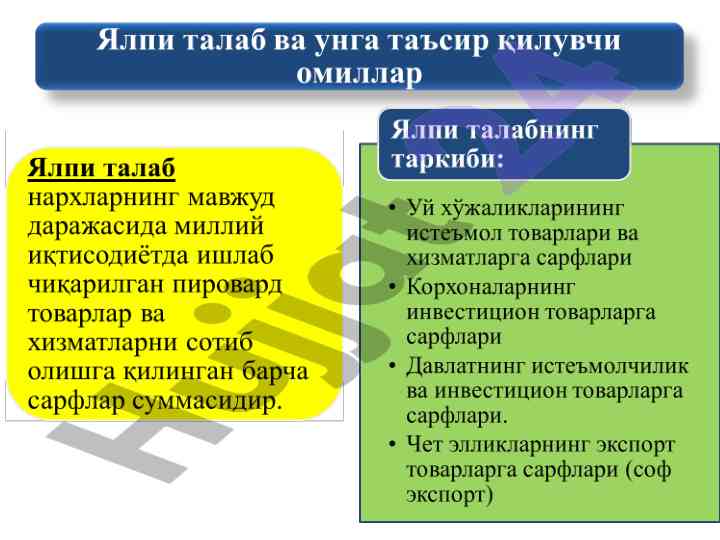 Ялпи талаб ва унга таъсир қилувчи омиллар

Ялпи талаб нархларнинг мавжуд даражасида миллий иқтисодиётда ишлаб чиқарилган пировард товарлар ва хизматларни сотиб олишга қилинган барча сарфлар суммасидир.

Ялпи талабнинг таркиби:

• Уй хўжаликларининг истеъмол товарлари ва хизматларга сарфлари
• Корхоналарнинг инвестицион товарларга сарфлари
• Давлатнинг истеъмолчилик ва инвестицион товарларга сарфлари.
• Чет элликларнинг экспорт товарларга сарфлари (соф экспорт)

Hujjat24